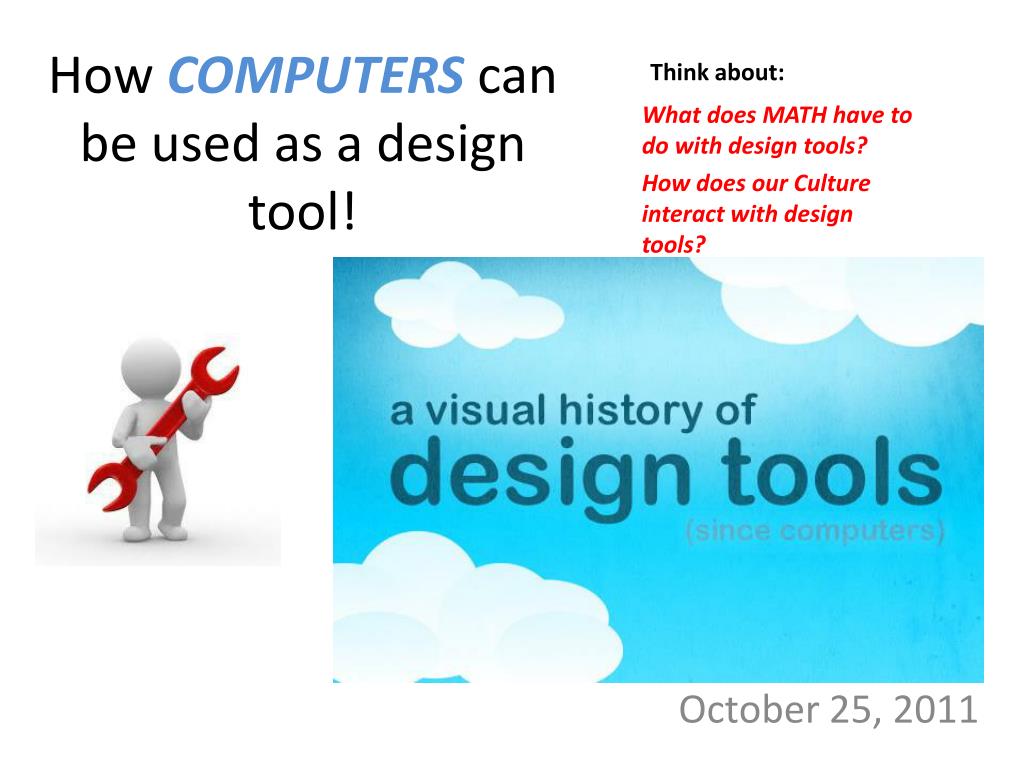 How COMPUTERS can be used as a design tool!

Think about:

What does MATH have to do with design tools?

How does our Culture interact with design tools?

a visual history of
design tools
(since computers)

October 25, 2011